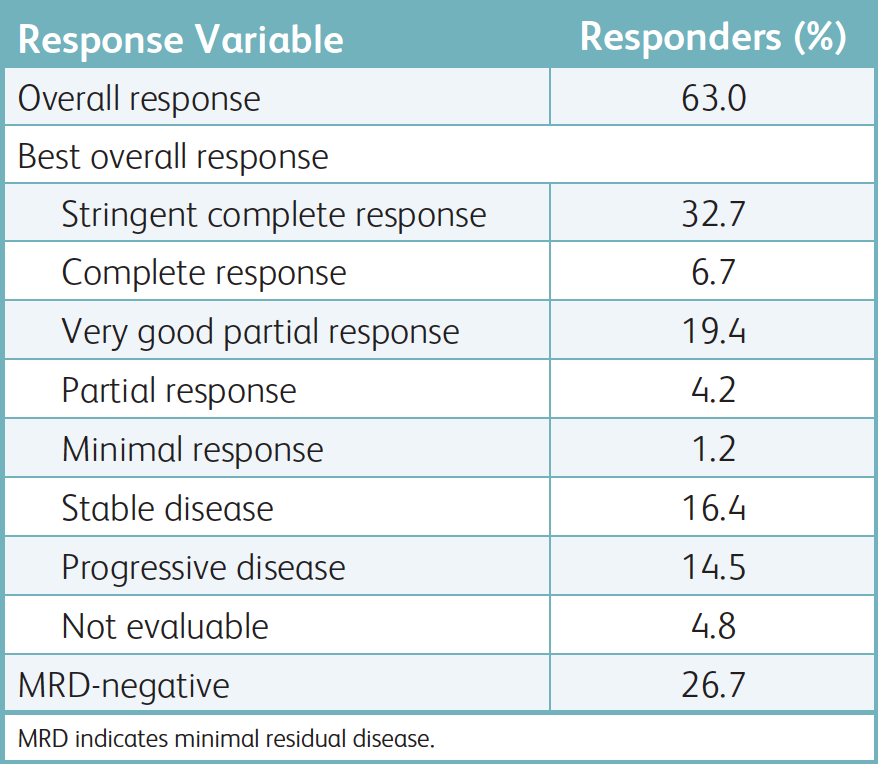 | Response Variable | Responders (%) |
|---|---|
| Overall response | 63.0 |
| Best overall response | |
| Stringent complete response | 32.7 |
| Complete response | 6.7 |
| Very good partial response | 19.4 |
| Partial response | 4.2 |
| Minimal response | 1.2 |
| Stable disease | 16.4 |
| Progressive disease | 14.5 |
| Not evaluable | 4.8 |
| MRD-negative | 26.7 |

MRD indicates minimal residual disease.